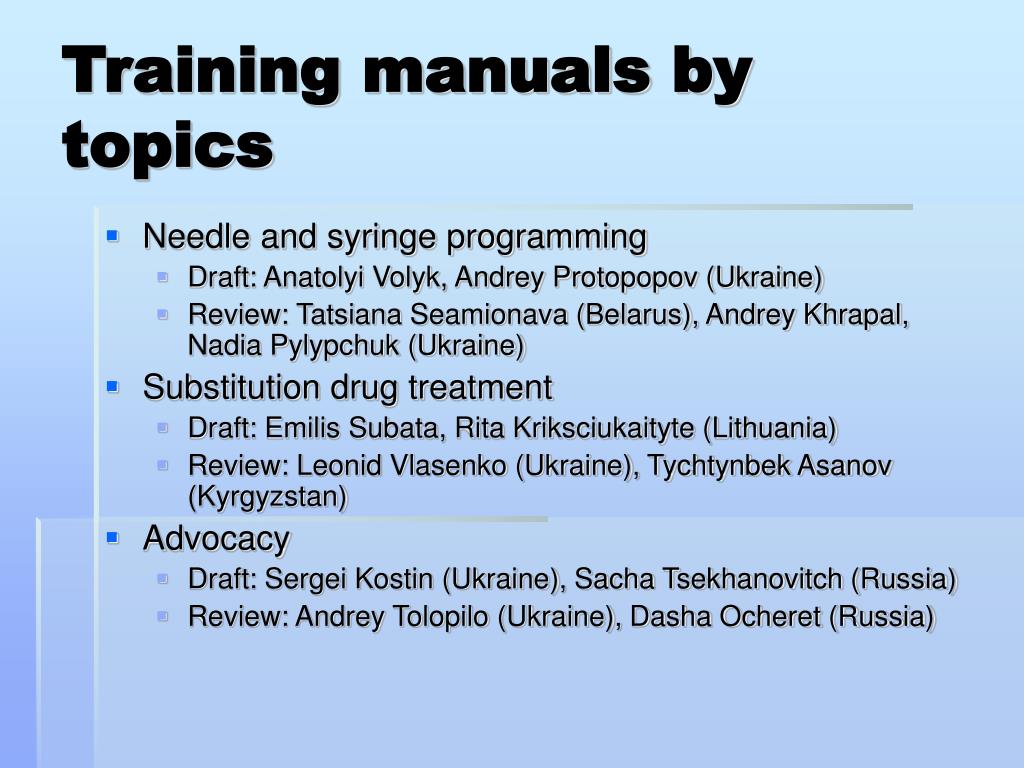 Training manuals by topics

- Needle and syringe programming
  - Draft: Anatolyi Volyk, Andrey Protopopov (Ukraine)
  - Review: Tatsiana Seamionava (Belarus), Andrey Khrapal, Nadia Pylypchuk (Ukraine)
- Substitution drug treatment
  - Draft: Emilis Subata, Rita Kriksciukaityte (Lithuania)
  - Review: Leonid Vlasenko (Ukraine), Tychtynbek Asanov (Kyrgyzstan)
- Advocacy
  - Draft: Sergei Kostin (Ukraine), Sacha Tsekhanovitch (Russia)
  - Review: Andrey Tolopilo (Ukraine), Dasha Ocheret (Russia)